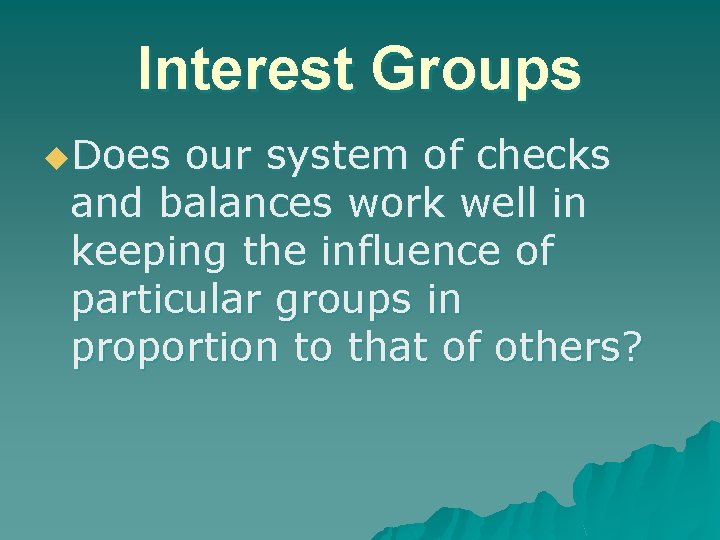 Interest Groups

Does our system of checks and balances work well in keeping the influence of particular groups in proportion to that of others?